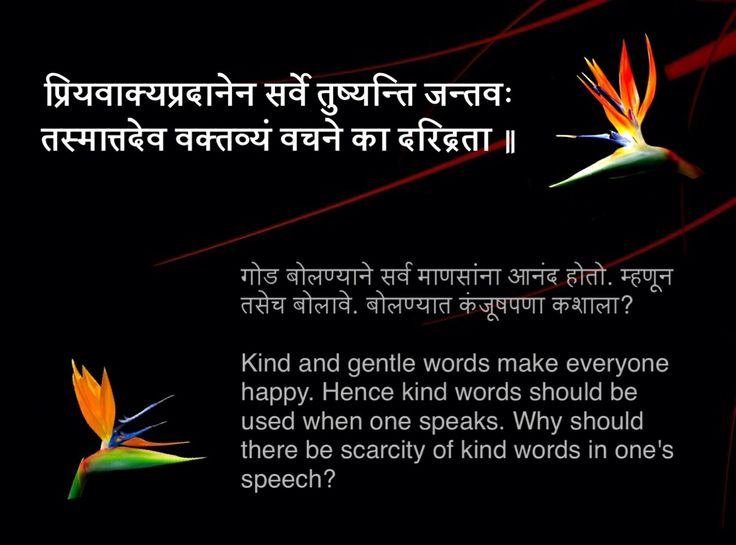 प्रियवाक्यप्रदानेन सर्वे तुष्यन्ति जन्तवः
तस्मात्तदेव वक्तव्यं वचने का दरिद्रता ॥

गोड बोलण्याने सर्व माणसांना आनंद होतो. म्हणून तसेच बोलावे. बोलण्यात कंजूषपणा कशाला?

Kind and gentle words make everyone happy. Hence kind words should be used when one speaks. Why should there be scarcity of kind words in one's speech?